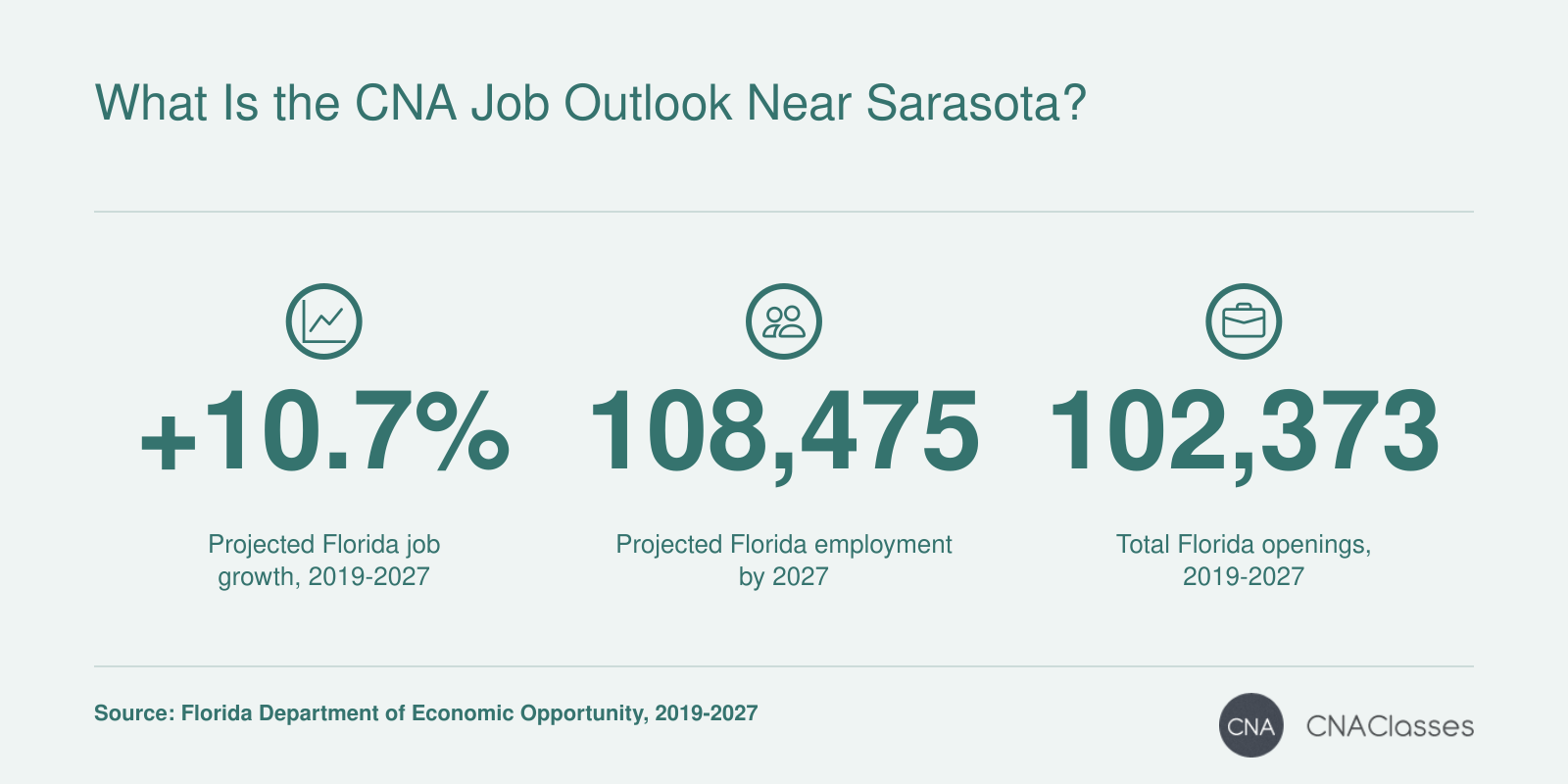 What Is the CNA Job Outlook Near Sarasota?

+10.7%

Projected Florida job growth, 2019-2027

108,475

Projected Florida employment by 2027

102,373

Total Florida openings, 2019-2027

Source: Florida Department of Economic Opportunity, 2019-2027

CNA CNAClasses